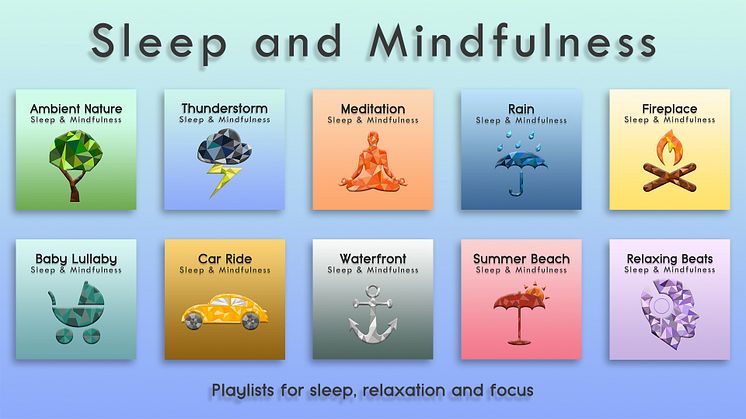 Sleep and Mindfulness

Ambient Nature
Sleep & Mindfulness

Thunderstorm
Sleep & Mindfulness

Meditation
Sleep & Mindfulness

Rain
Sleep & Mindfulness

Fireplace
Sleep & Mindfulness

Baby Lullaby
Sleep & Mindfulness

Car Ride
Sleep & Mindfulness

Waterfront
Sleep & Mindfulness

Summer Beach
Sleep & Mindfulness

Relaxing Beats
Sleep & Mindfulness

Playlists for sleep, relaxation and focus